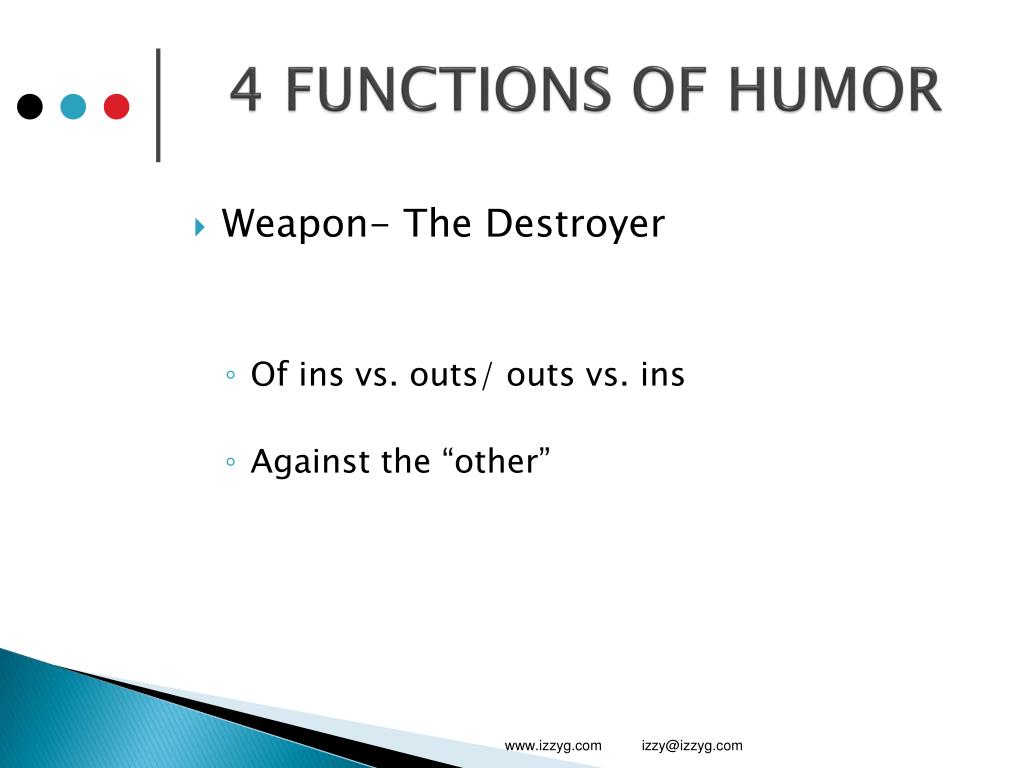 4 FUNCTIONS OF HUMOR

Weapon- The Destroyer

Of ins vs. outs/ outs vs. ins

Against the “other”

www.izzyg.com izzy@izzyg.com